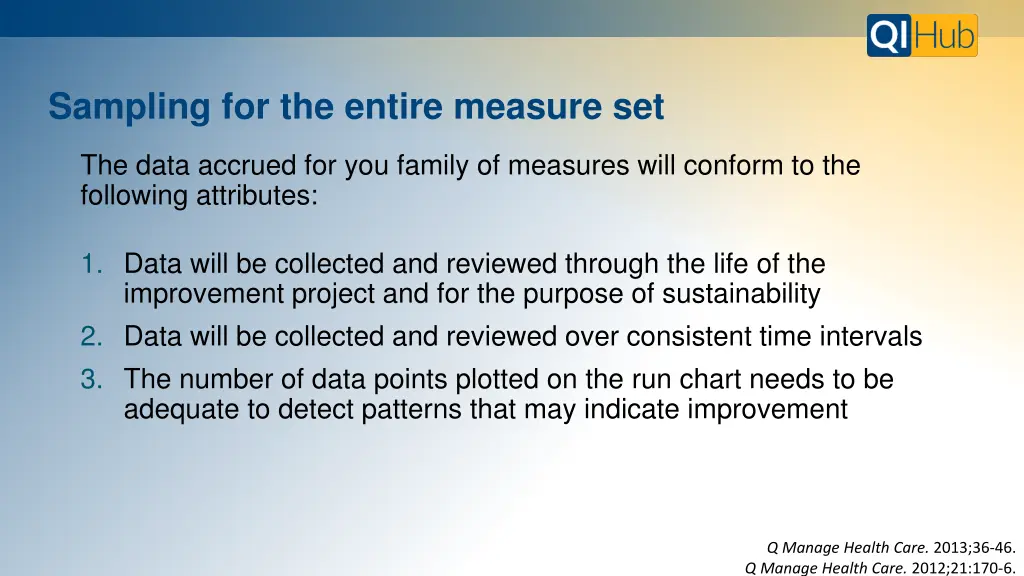 QI Hub

Sampling for the entire measure set

The data accrued for you family of measures will conform to the following attributes:

1. Data will be collected and reviewed through the life of the improvement project and for the purpose of sustainability
2. Data will be collected and reviewed over consistent time intervals
3. The number of data points plotted on the run chart needs to be adequate to detect patterns that may indicate improvement

Q Manage Health Care. 2013;36-46.
Q Manage Health Care. 2012;21:170-6.